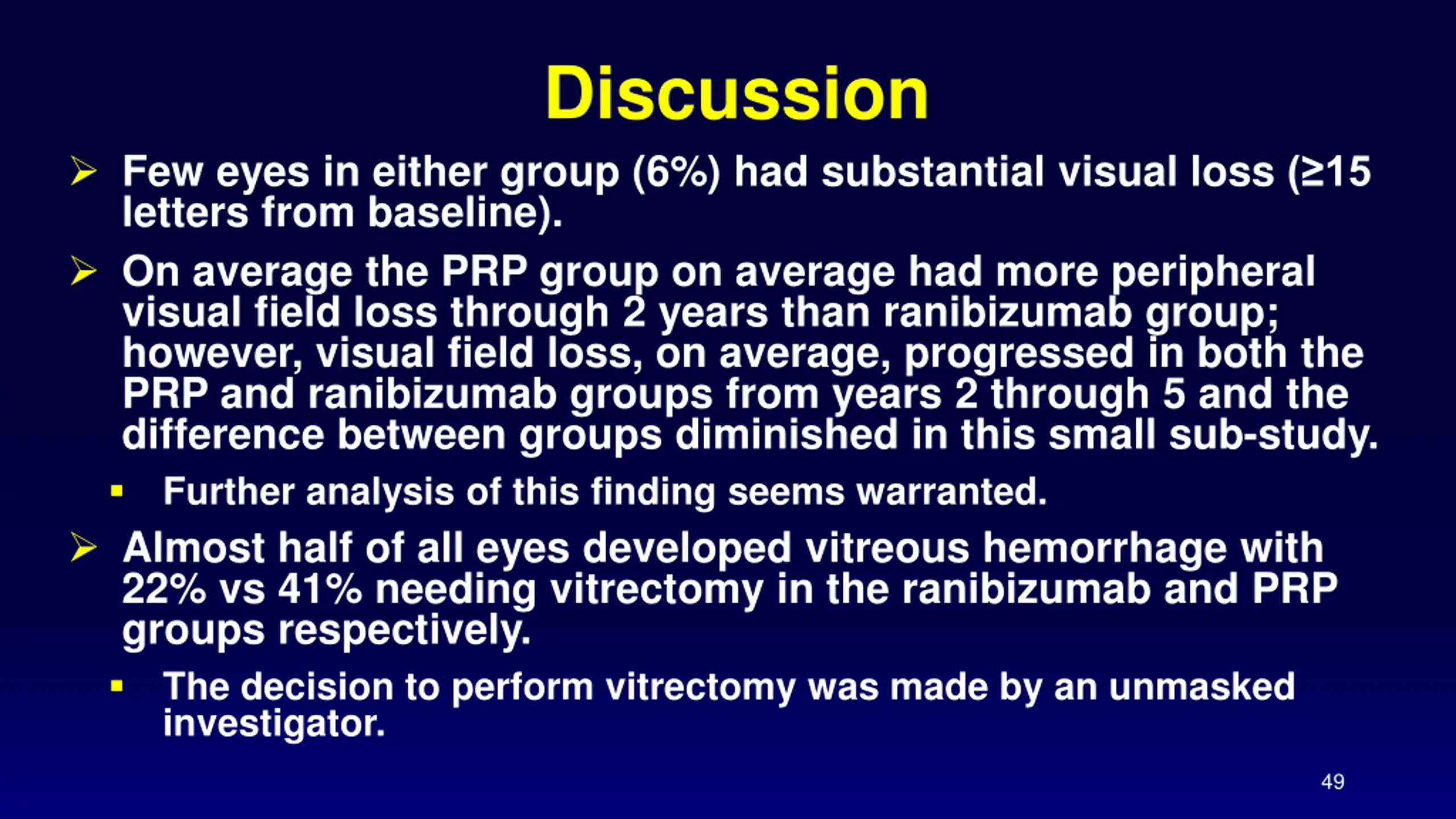 Discussion

➢ Few eyes in either group (6%) had substantial visual loss (≥15 letters from baseline).

➢ On average the PRP group on average had more peripheral visual field loss through 2 years than ranibizumab group; however, visual field loss, on average, progressed in both the PRP and ranibizumab groups from years 2 through 5 and the difference between groups diminished in this small sub-study.

▪ Further analysis of this finding seems warranted.

➢ Almost half of all eyes developed vitreous hemorrhage with 22% vs 41% needing vitrectomy in the ranibizumab and PRP groups respectively.

▪ The decision to perform vitrectomy was made by an unmasked investigator.

49